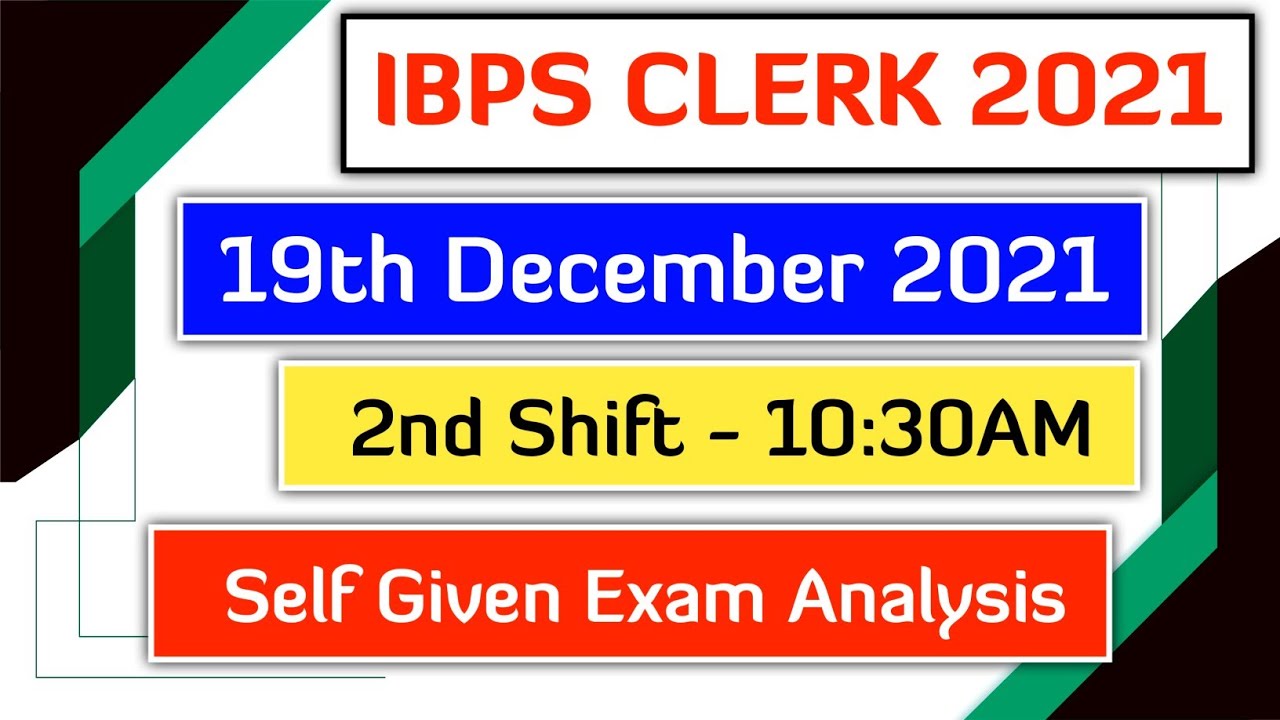 IBPS CLERK 2021

19th December 2021

2nd Shift - 10:30AM

Self Given Exam Analysis